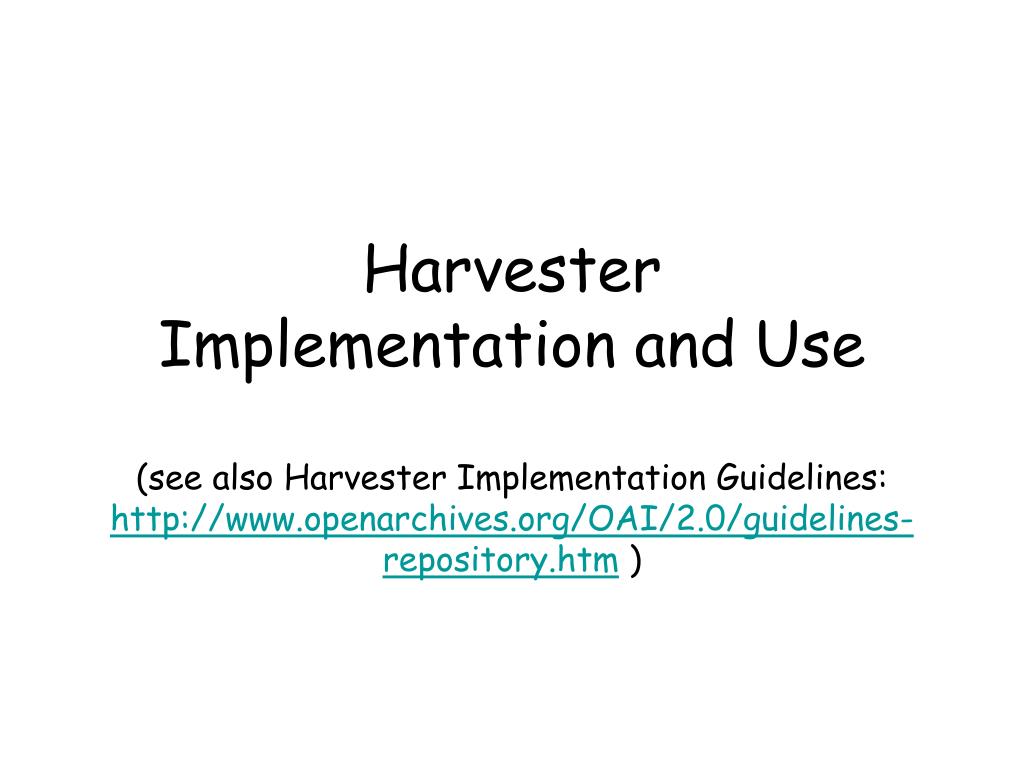 Harvester Implementation and Use

(see also Harvester Implementation Guidelines: http://www.openarchives.org/OAI/2.0/guidelines-repository.htm )